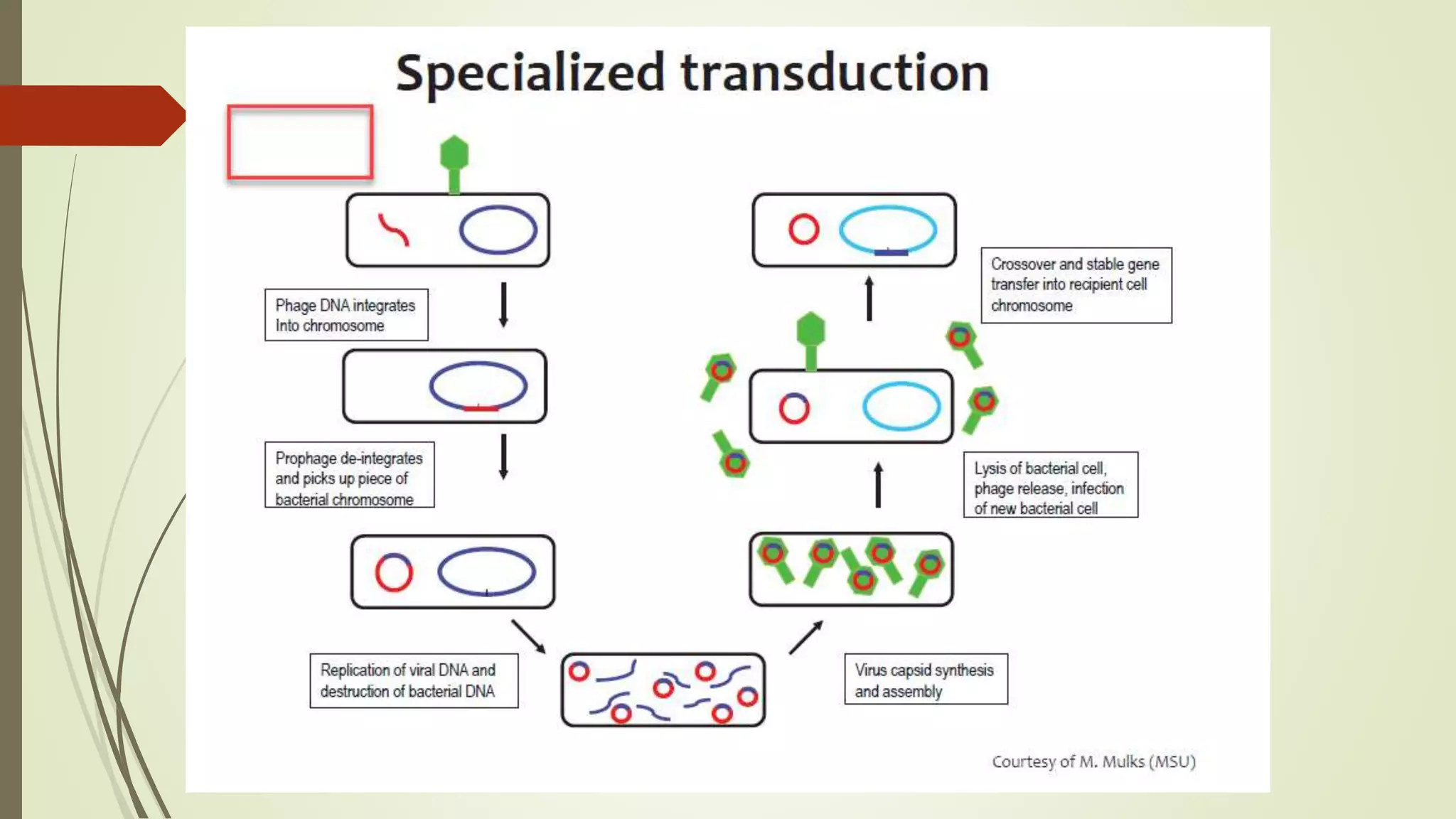 Specialized transduction

Phage DNA integrates Into chromosome

Prophage de-integrates and picks up piece of bacterial chromosome

Replication of viral DNA and destruction of bacterial DNA

Virus capsid synthesis and assembly

Lysis of bacterial cell, phage release, infection of new bacterial cell

Crossover and stable gene transfer into recipient cell chromosome

Courtesy of M. Mulks (MSU)